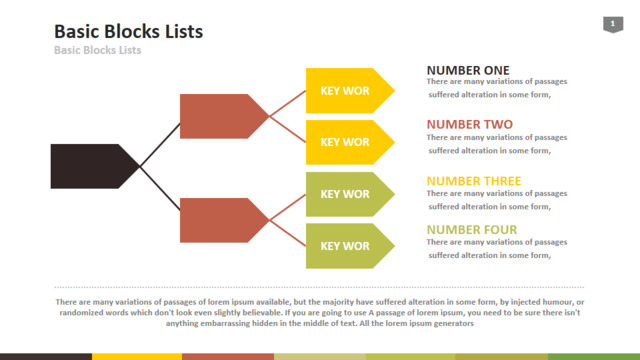 Basic Blocks Lists

Basic Blocks Lists

1

KEY WOR

KEY WOR

KEY WOR

KEY WOR

NUMBER ONE
There are many variations of passages suffered alteration in some form,

NUMBER TWO
There are many variations of passages suffered alteration in some form,

NUMBER THREE
There are many variations of passages suffered alteration in some form,

NUMBER FOUR
There are many variations of passages suffered alteration in some form,

There are many variations of passages of lorem ipsum available, but the majority have suffered alteration in some form, by injected humour, or randomized words which don't look even slightly believable. If you are going to use A passage of lorem ipsum, you need to be sure there isn't anything embarrassing hidden in the middle of text. All the lorem ipsum generators